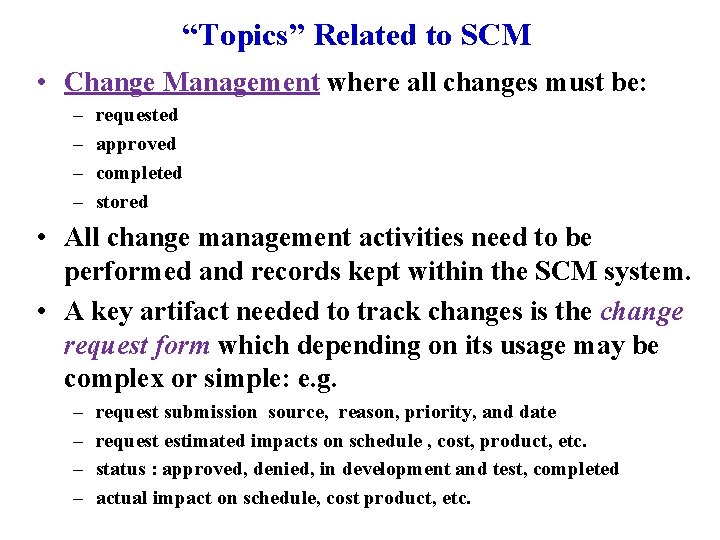 “Topics” Related to SCM

• Change Management where all changes must be:
– requested
– approved
– completed
– stored

• All change management activities need to be performed and records kept within the SCM system.

• A key artifact needed to track changes is the change request form which depending on its usage may be complex or simple: e.g.
– request submission source, reason, priority, and date
– request estimated impacts on schedule , cost, product, etc.
– status : approved, denied, in development and test, completed
– actual impact on schedule, cost product, etc.